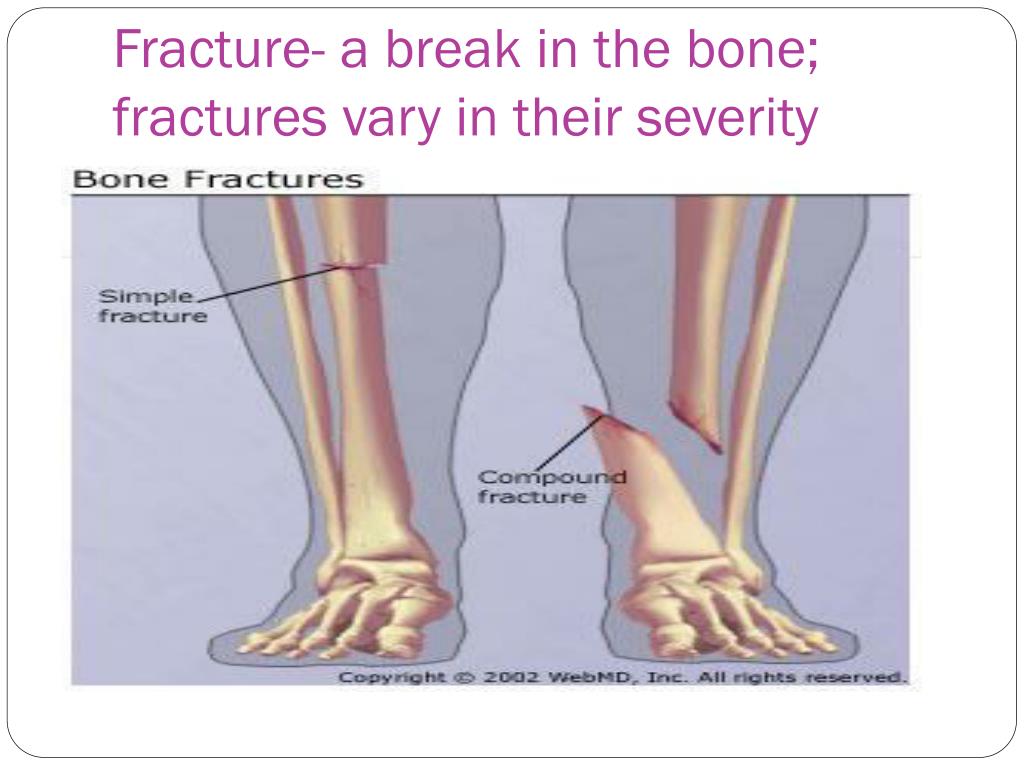 Fracture- a break in the bone; fractures vary in their severity

Bone Fractures

Simple fracture

Compound fracture

Copyright © 2002 WebMD, Inc. All rights reserved.